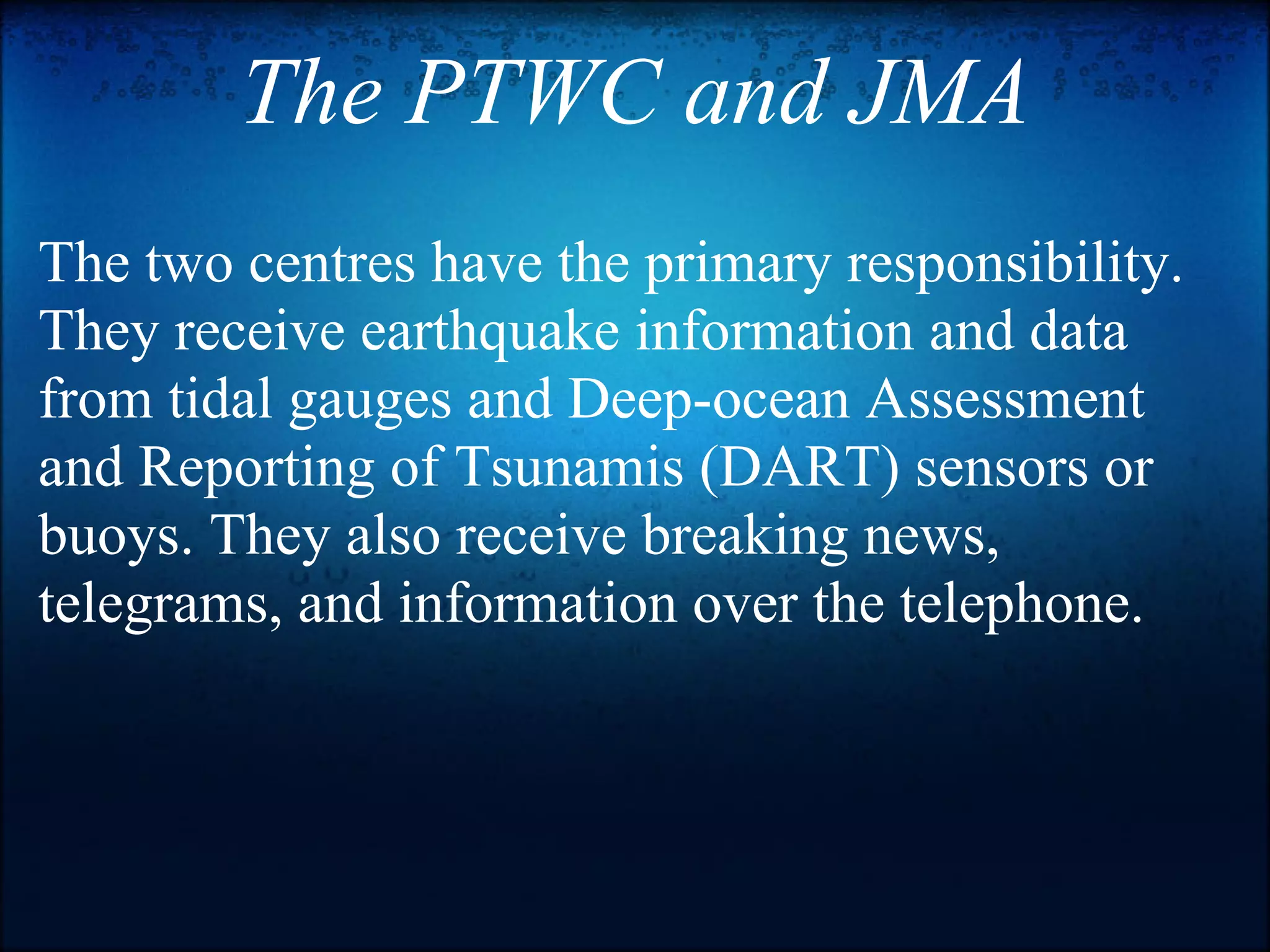 The PTWC and JMA

The two centres have the primary responsibility. They receive earthquake information and data from tidal gauges and Deep-ocean Assessment and Reporting of Tsunamis (DART) sensors or buoys. They also receive breaking news, telegrams, and information over the telephone.